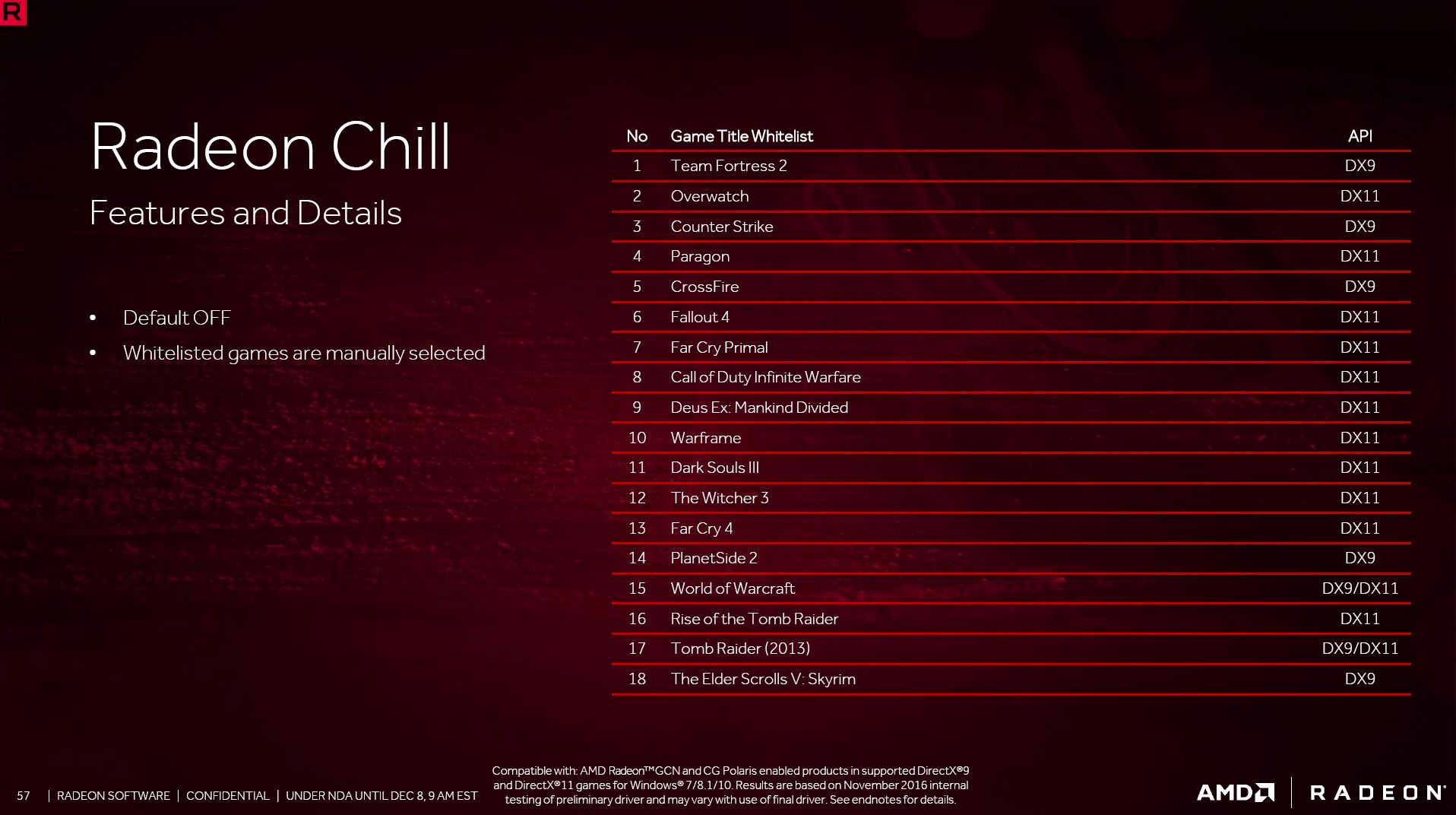 R

Radeon Chill

Features and Details

• Default OFF
• Whitelisted games are manually selected

| No | Game Title Whitelist | API |
|---|---|---|
| 1 | Team Fortress 2 | DX9 |
| 2 | Overwatch | DX11 |
| 3 | Counter Strike | DX9 |
| 4 | Paragon | DX11 |
| 5 | CrossFire | DX9 |
| 6 | Fallout 4 | DX11 |
| 7 | Far Cry Primal | DX11 |
| 8 | Call of Duty Infinite Warfare | DX11 |
| 9 | Deus Ex: Mankind Divided | DX11 |
| 10 | Warframe | DX11 |
| 11 | Dark Souls III | DX11 |
| 12 | The Witcher 3 | DX11 |
| 13 | Far Cry 4 | DX11 |
| 14 | PlanetSide 2 | DX9 |
| 15 | World of Warcraft | DX9/DX11 |
| 16 | Rise of the Tomb Raider | DX11 |
| 17 | Tomb Raider (2013) | DX9/DX11 |
| 18 | The Elder Scrolls V: Skyrim | DX9 |

57 | RADEON SOFTWARE | CONFIDENTIAL | UNDER NDA UNTIL DEC 8, 9 AM EST

Compatible with: AMD Radeon™GCN and CG Polaris enabled products in supported DirectX®9 and DirectX®11 games for Windows® 7/8.1/10. Results are based on November 2016 internal testing of preliminary driver and may vary with use of final driver. See endnotes for details.

AMD | RADEON